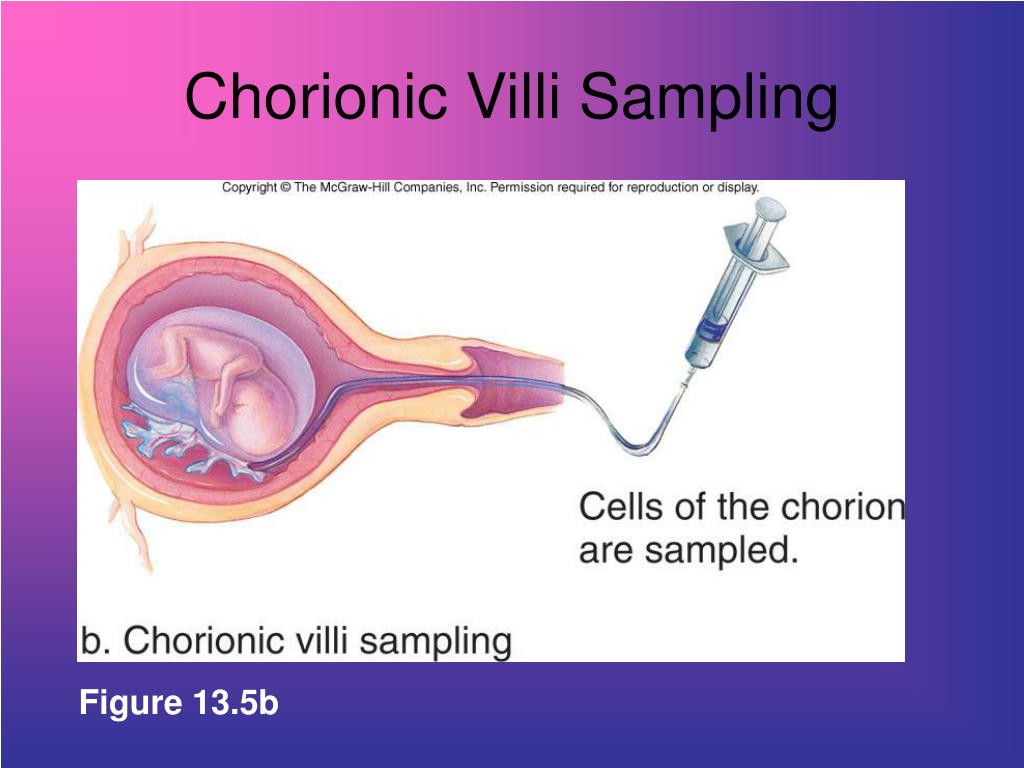 Chorionic Villi Sampling

Copyright © The McGraw-Hill Companies, Inc. Permission required for reproduction or display.

Cells of the chorion are sampled.

b. Chorionic villi sampling

Figure 13.5b